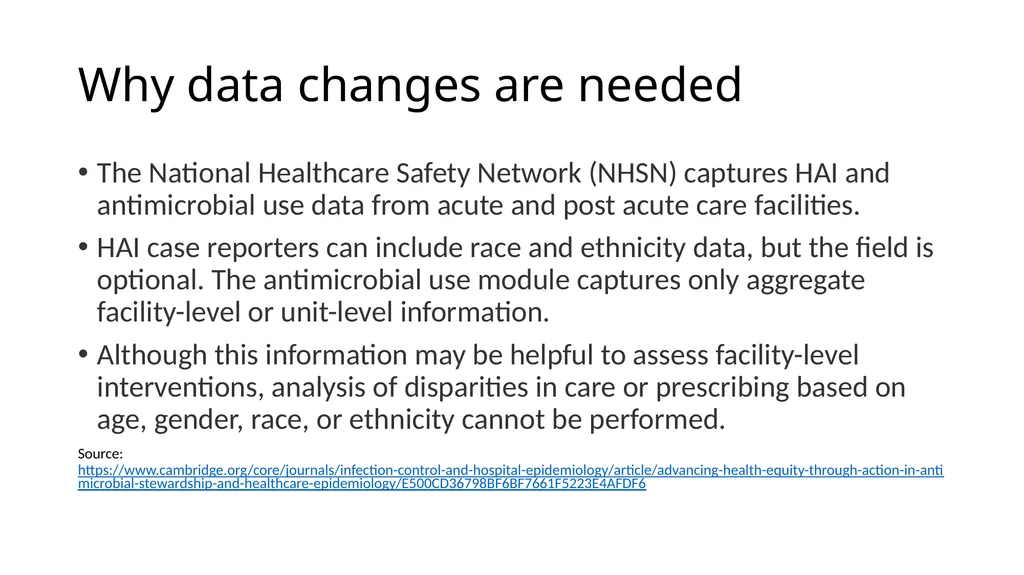 Why data changes are needed

• The National Healthcare Safety Network (NHSN) captures HAI and antimicrobial use data from acute and post acute care facilities.

• HAI case reporters can include race and ethnicity data, but the field is optional. The antimicrobial use module captures only aggregate facility-level or unit-level information.

• Although this information may be helpful to assess facility-level interventions, analysis of disparities in care or prescribing based on age, gender, race, or ethnicity cannot be performed.

Source: https://www.cambridge.org/core/journals/infection-control-and-hospital-epidemiology/article/advancing-health-equity-through-action-in-antimicrobial-stewardship-and-healthcare-epidemiology/E500CD36798BF6BF7661F5223E4AFDF6